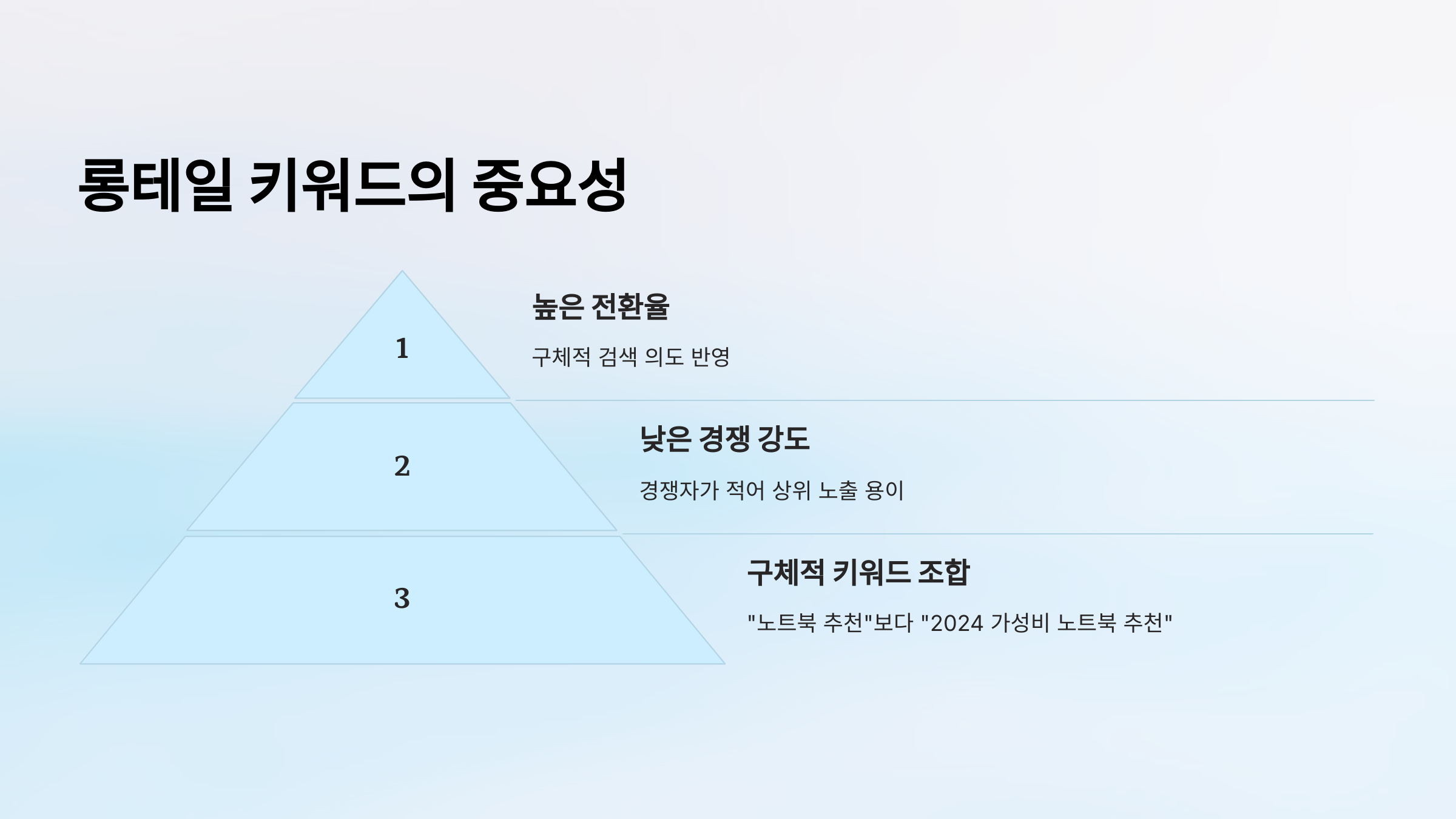 롱테일 키워드의 중요성

1

높은 전환율

구체적 검색 의도 반영

2

낮은 경쟁 강도

경쟁자가 적어 상위 노출 용이

3

구체적 키워드 조합

"노트북 추천"보다 "2024 가성비 노트북 추천"